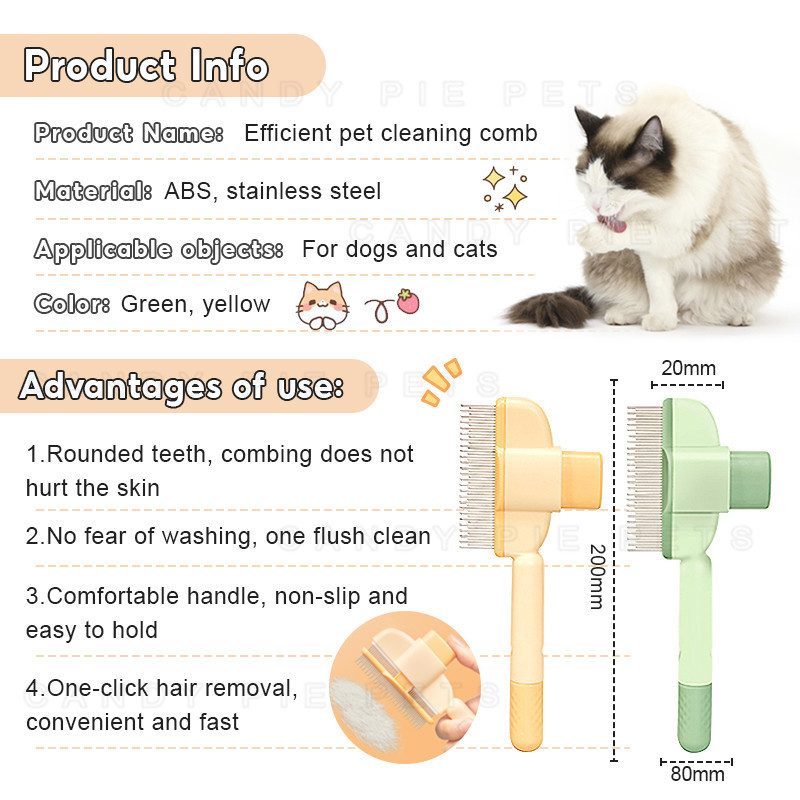 Product Info

CANDY PIE PETS

Product Name: Efficient pet cleaning comb

Material: ABS, stainless steel

Applicable objects: For dogs and cats

Color: Green, yellow

Advantages of use:

1.Rounded teeth, combing does not hurt the skin

2.No fear of washing, one flush clean

3.Comfortable handle, non-slip and easy to hold

4.One-click hair removal, convenient and fast

20mm

200mm

80mm